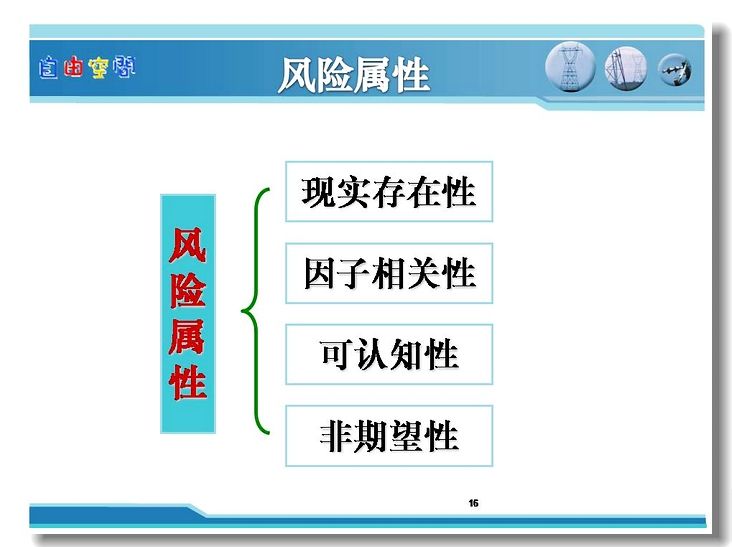 自由空间

风险属性

风险属性

现实存在性

因子相关性

可认知性

非期望性

16